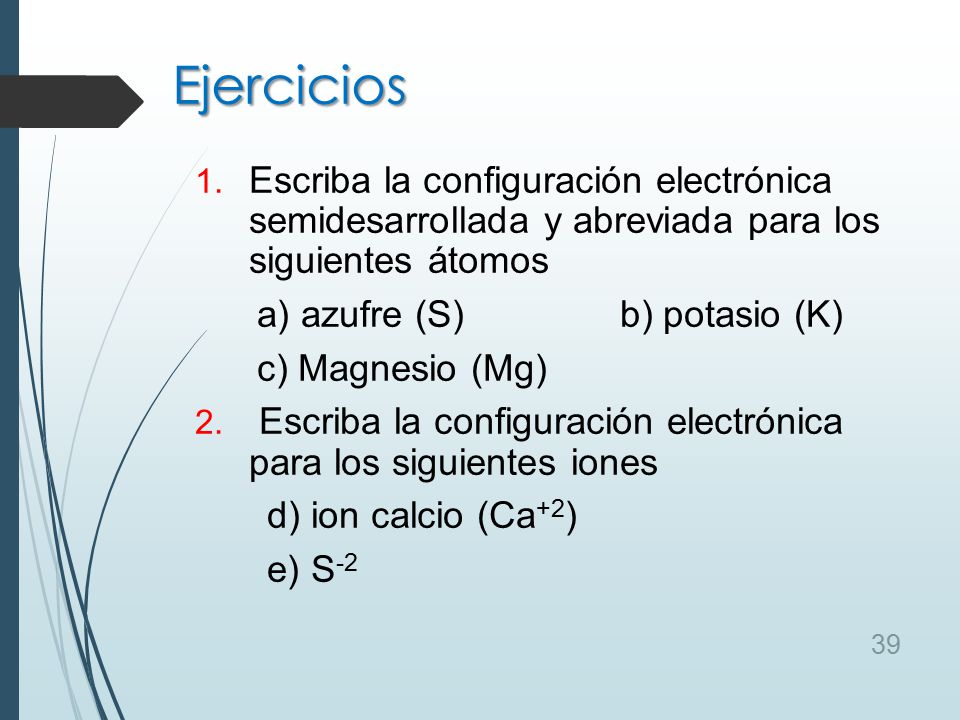 Ejercicios

1. Escriba la configuración electrónica semidesarrollada y abreviada para los siguientes átomos

a) azufre (S) b) potasio (K)

c) Magnesio (Mg)

2. Escriba la configuración electrónica para los siguientes iones

d) ion calcio ($Ca^{+2}$)

e) $S^{-2}$

39